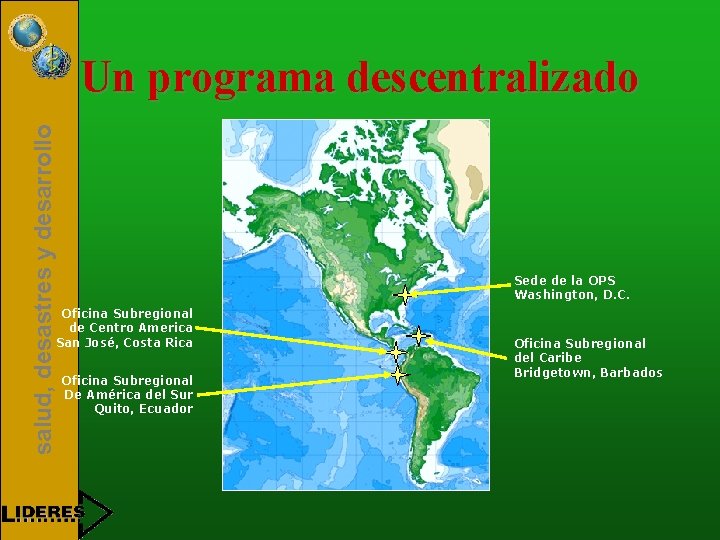 salud, desastres y desarrollo

Un programa descentralizado

Oficina Subregional de Centro America San José, Costa Rica

Oficina Subregional De América del Sur Quito, Ecuador

Sede de la OPS Washington, D.C.

Oficina Subregional del Caribe Bridgetown, Barbados

LIDERES